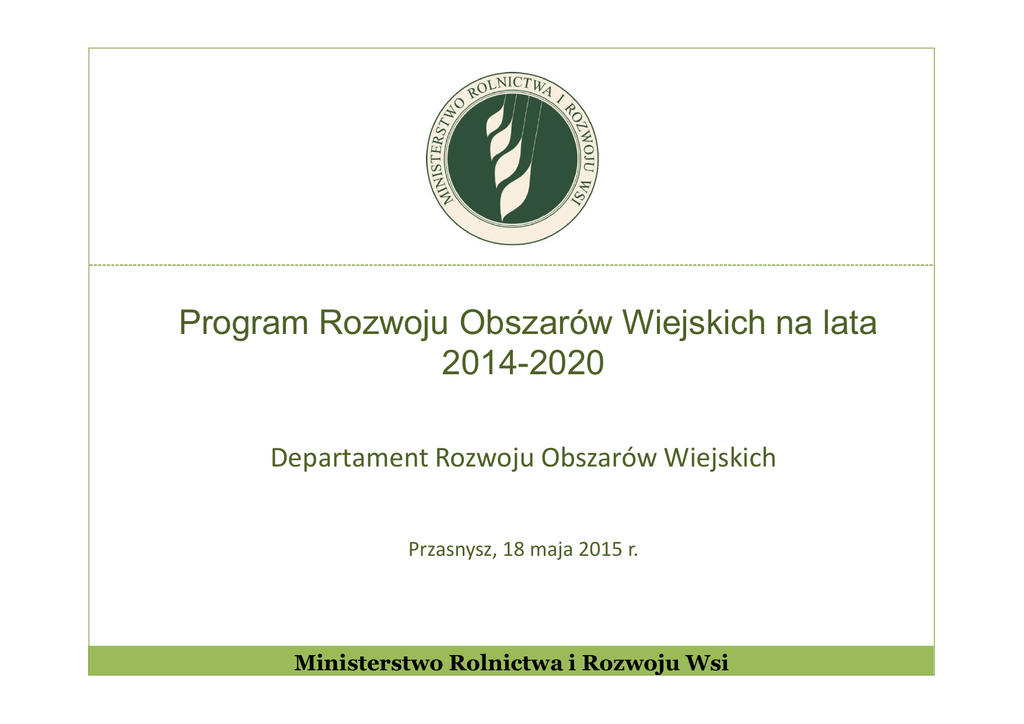 MINISTERSTWO ROLNICTWA I ROZWOJU WSI

Program Rozwoju Obszarów Wiejskich na lata 2014-2020

Departament Rozwoju Obszarów Wiejskich

Przasnysz, 18 maja 2015 r.

Ministerstwo Rolnictwa i Rozwoju Wsi